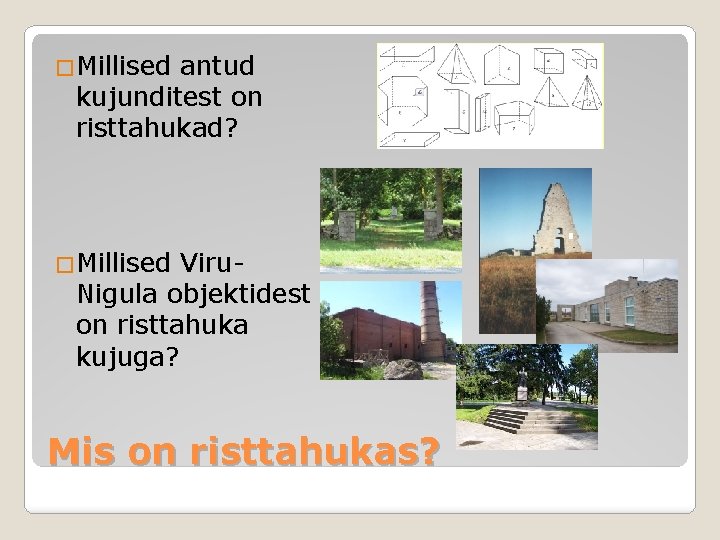 Millised antud kujunditest on risttahukad?

Millised Viru-Nigula objektidest on risttahuka kujuga?

Mis on risttahukas?